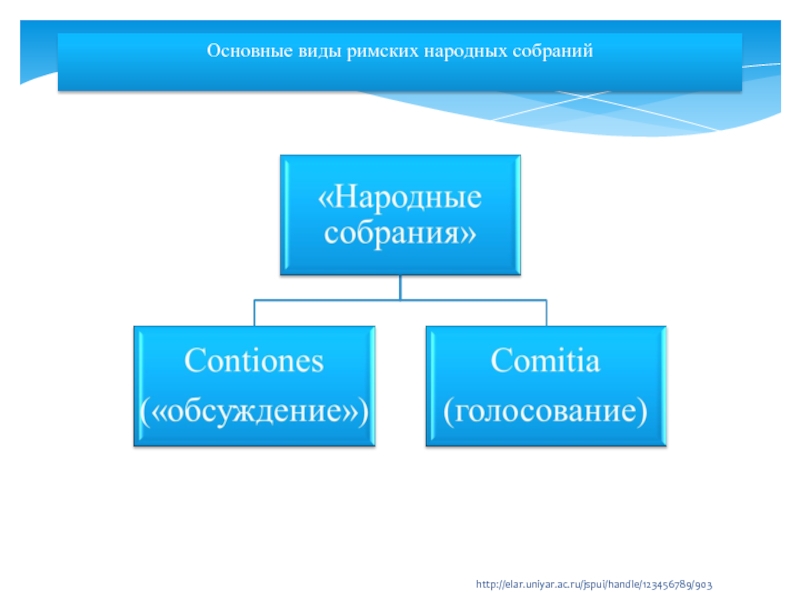 Основные виды римских народных собраний

«Народные собрания»

Contiones («обсуждение»)

Comitia (голосование)

http://elar.uniyar.ac.ru/jspui/handle/123456789/903